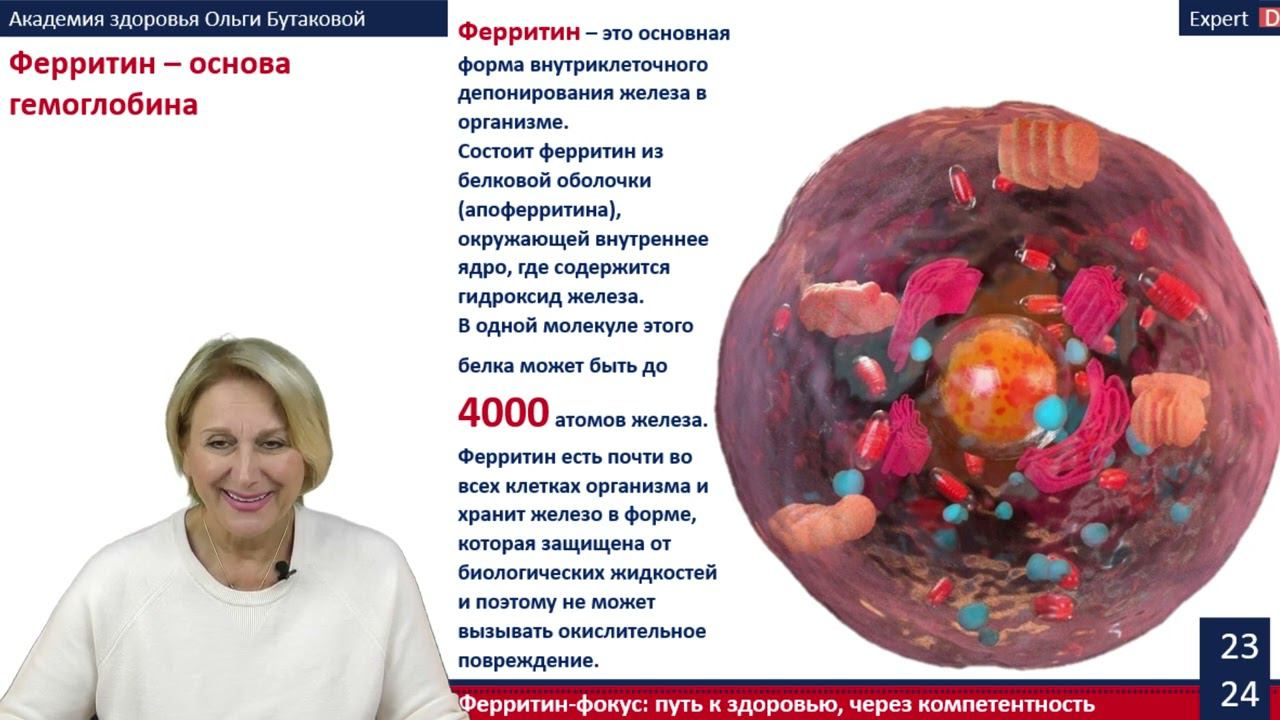 Академия здоровья Ольги Бутаковой

Expert D

Ферритин – основа гемоглобина

Ферритин – это основная форма внутриклеточного депонирования железа в организме.
Состоит ферритин из белковой оболочки (апоферритина), окружающей внутреннее ядро, где содержится гидроксид железа.
В одной молекуле этого белка может быть до 4000 атомов железа.
Ферритин есть почти во всех клетках организма и хранит железо в форме, которая защищена от биологических жидкостей и поэтому не может вызывать окислительное повреждение.

23
24

Ферритин-фокус: путь к здоровью, через компетентность